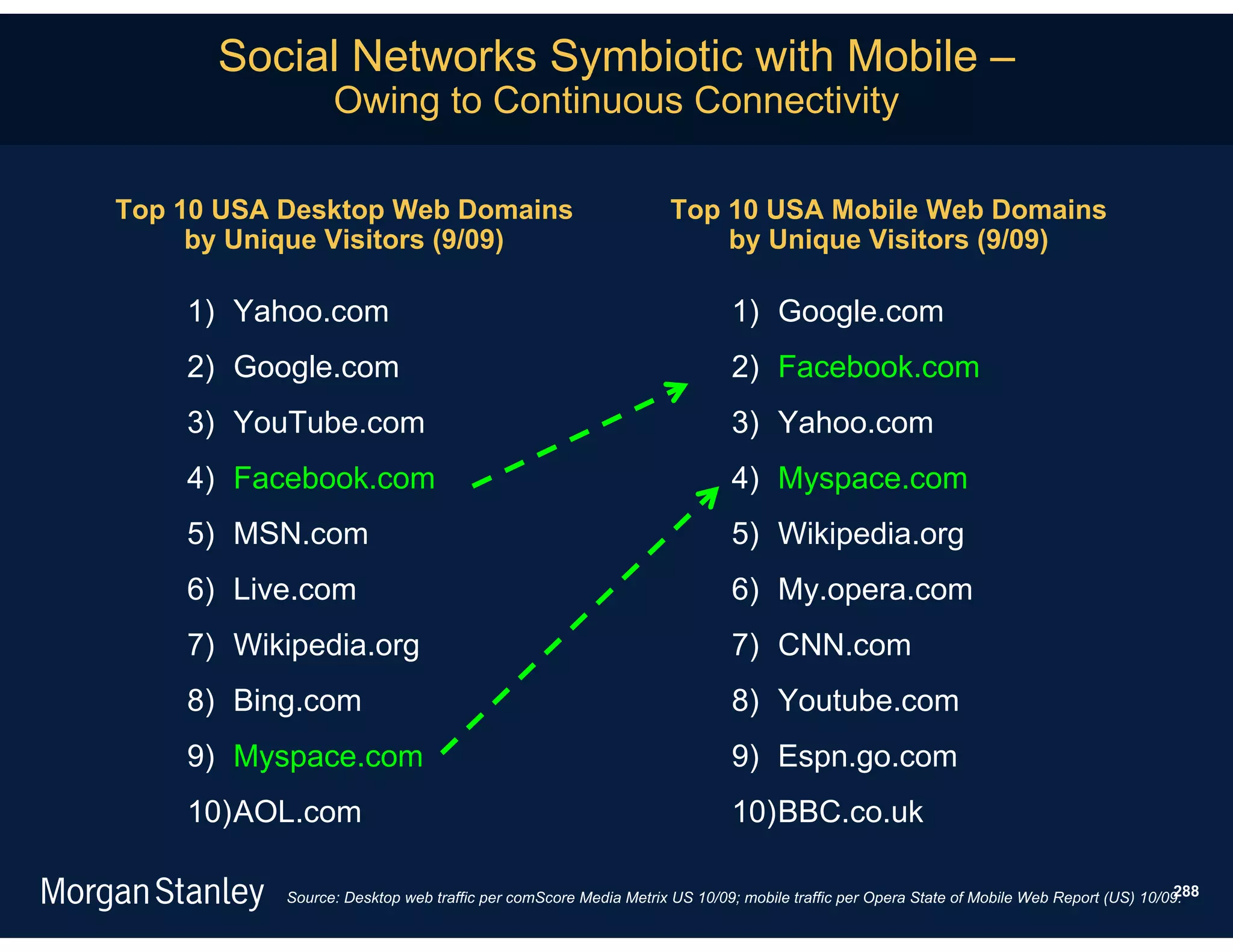 Social Networks Symbiotic with Mobile –
Owing to Continuous Connectivity

Top 10 USA Desktop Web Domains by Unique Visitors (9/09)

1) Yahoo.com
2) Google.com
3) YouTube.com
4) Facebook.com
5) MSN.com
6) Live.com
7) Wikipedia.org
8) Bing.com
9) Myspace.com
10)AOL.com

Top 10 USA Mobile Web Domains by Unique Visitors (9/09)

1) Google.com
2) Facebook.com
3) Yahoo.com
4) Myspace.com
5) Wikipedia.org
6) My.opera.com
7) CNN.com
8) Youtube.com
9) Espn.go.com
10)BBC.co.uk

Morgan Stanley

Source: Desktop web traffic per comScore Media Metrix US 10/09; mobile traffic per Opera State of Mobile Web Report (US) 10/09.

288